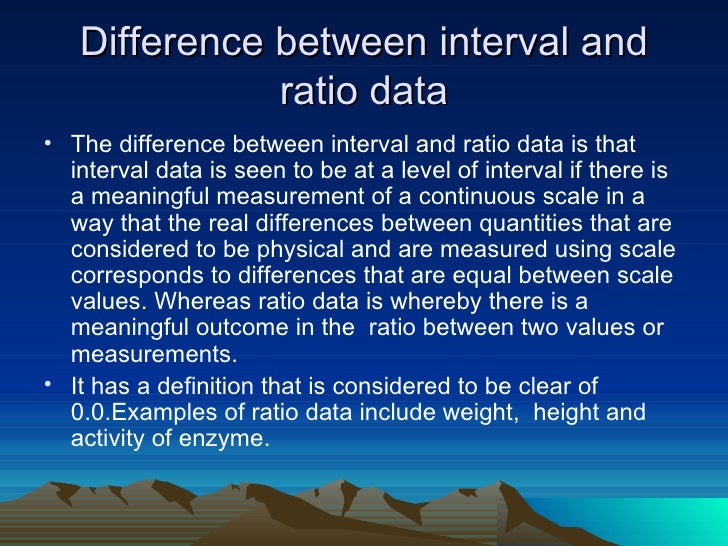 Difference between interval and ratio data

• The difference between interval and ratio data is that interval data is seen to be at a level of interval if there is a meaningful measurement of a continuous scale in a way that the real differences between quantities that are considered to be physical and are measured using scale corresponds to differences that are equal between scale values. Whereas ratio data is whereby there is a meaningful outcome in the ratio between two values or measurements.

• It has a definition that is considered to be clear of 0.0.Examples of ratio data include weight, height and activity of enzyme.